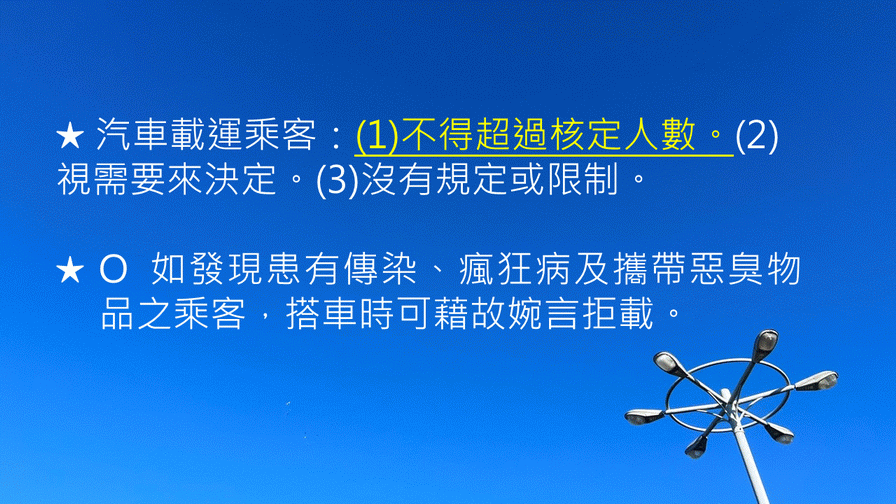 ★ 汽車載運乘客：(1)不得超過核定人數。(2)視需要來決定。(3)沒有規定或限制。

★ O 如發現患有傳染、瘋狂病及攜帶惡臭物品之乘客，搭車時可藉故婉言拒載。